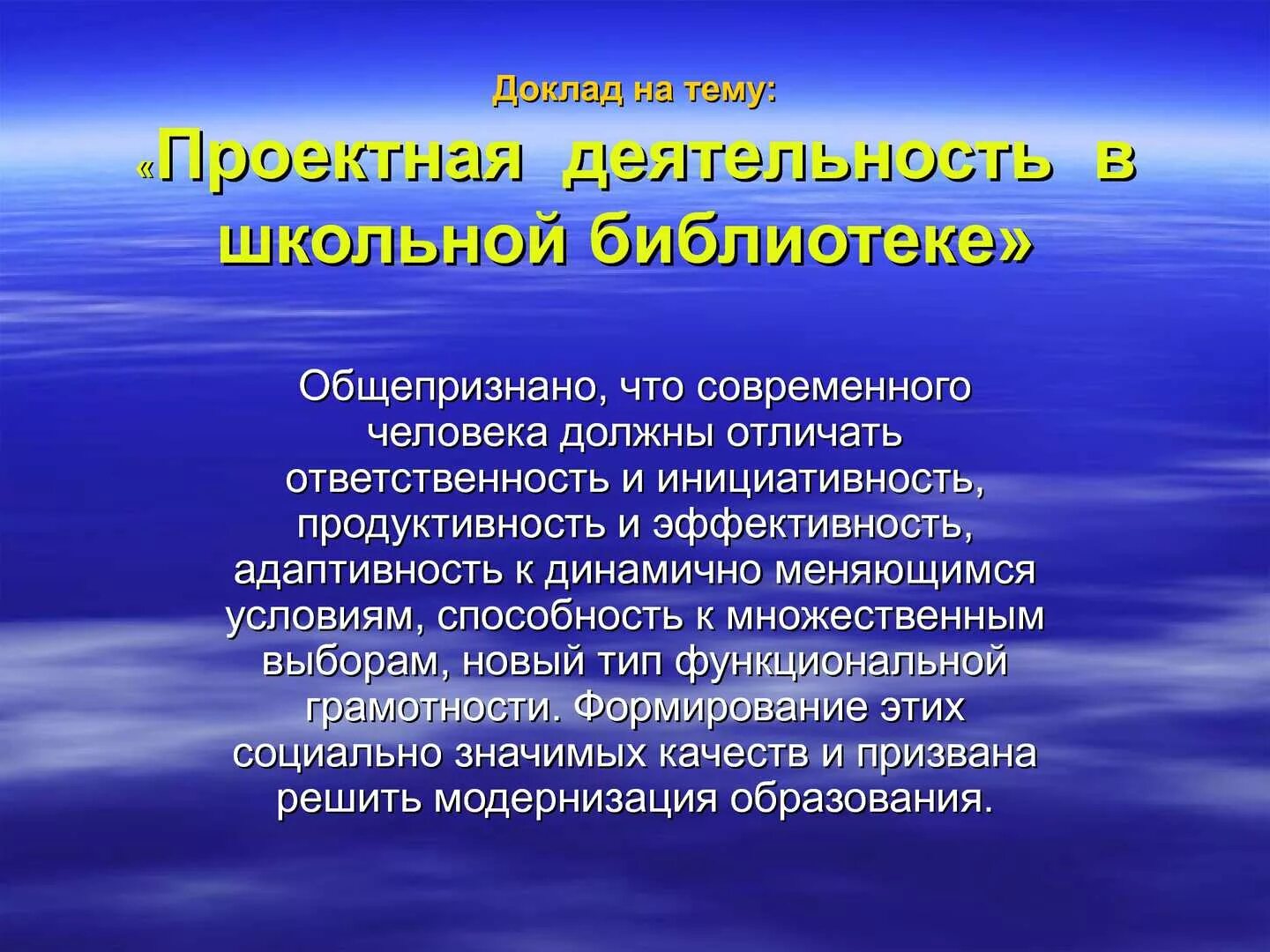 Доклад на тему:

«Проектная деятельность в школьной библиотеке»

Общепризнано, что современного человека должны отличать ответственность и инициативность, продуктивность и эффективность, адаптивность к динамично меняющимся условиям, способность к множественным выборам, новый тип функциональной грамотности. Формирование этих социально значимых качеств и призвана решить модернизация образования.